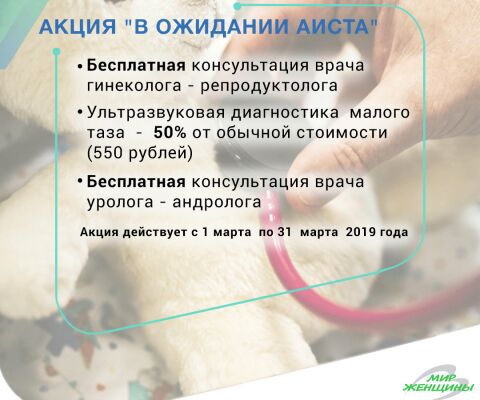 АКЦИЯ "В ОЖИДАНИИ АИСТА"

• Бесплатная консультация врача гинеколога - репродуктолога

• Ультразвуковая диагностика малого таза - 50% от обычной стоимости (550 рублей)

• Бесплатная консультация врача уролога - андролога

Акция действует с 1 марта по 31 марта 2019 года

МИР ЖЕНЩИНЫ